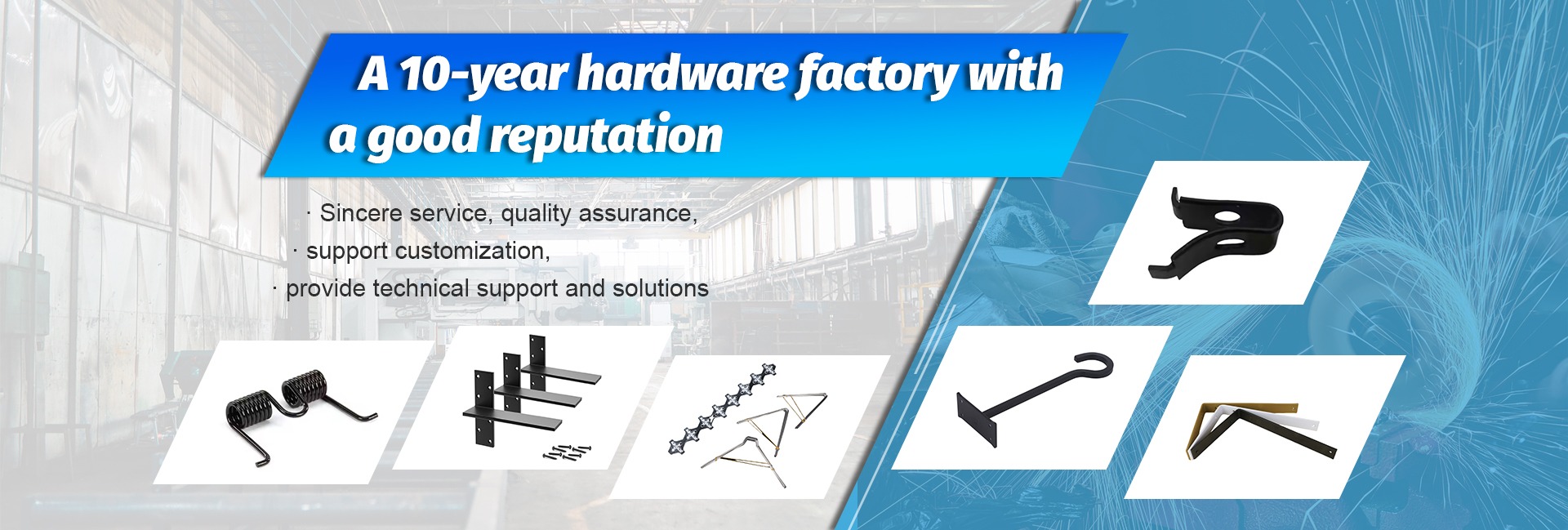 A 10-year hardware factory with a good reputation

· Sincere service, quality assurance,
· support customization,
· provide technical support and solutions